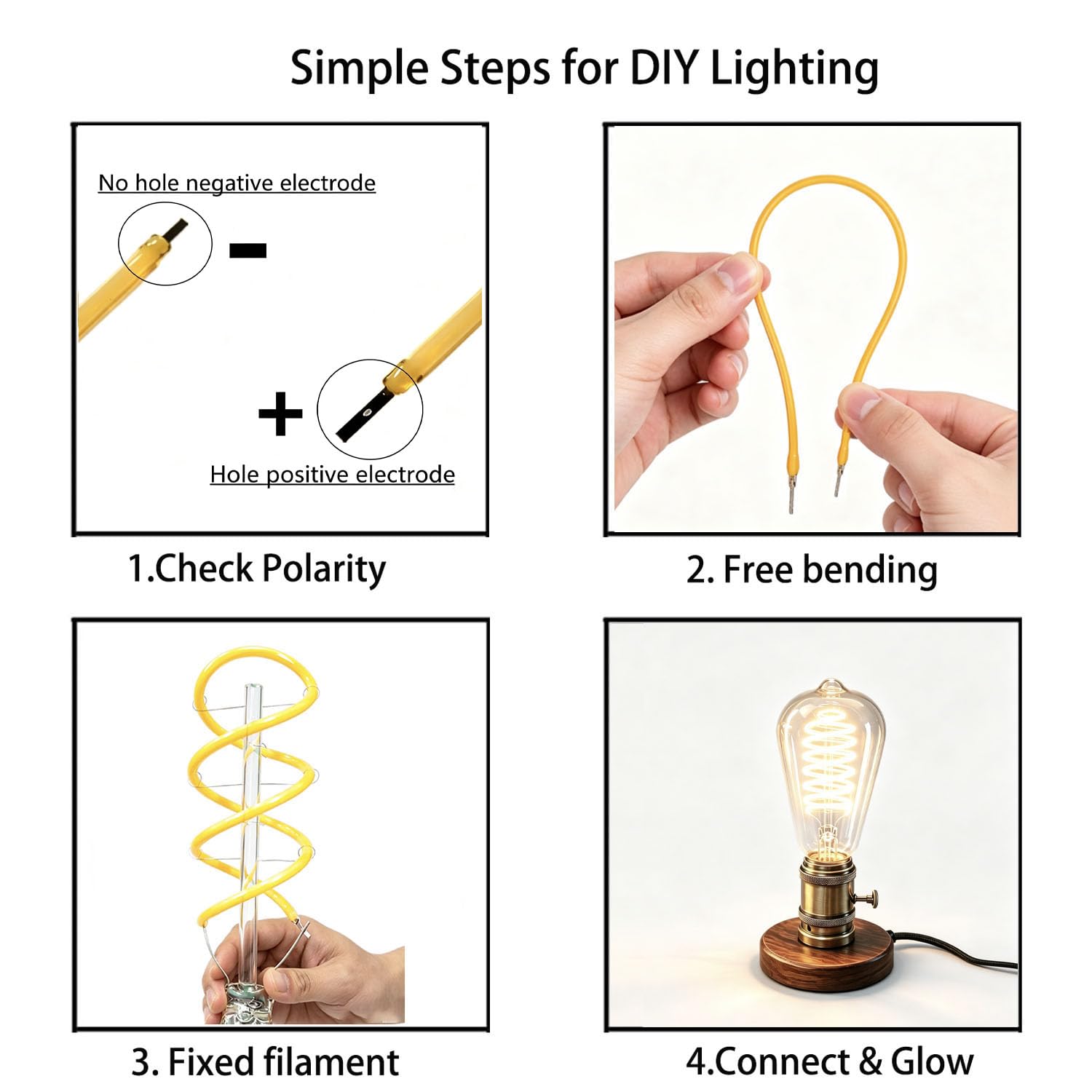 Simple Steps for DIY Lighting

No hole negative electrode

-

+

Hole positive electrode

1.Check Polarity

2. Free bending

3. Fixed filament

4.Connect & Glow